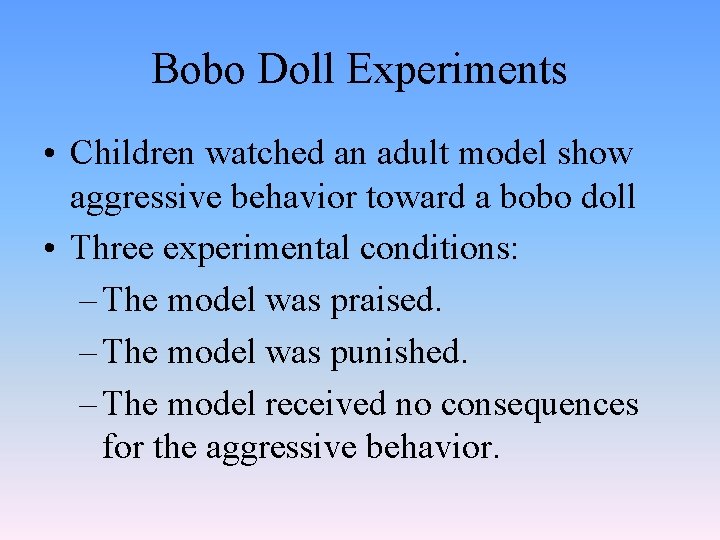 Bobo Doll Experiments

• Children watched an adult model show aggressive behavior toward a bobo doll

• Three experimental conditions:
– The model was praised.
– The model was punished.
– The model received no consequences for the aggressive behavior.